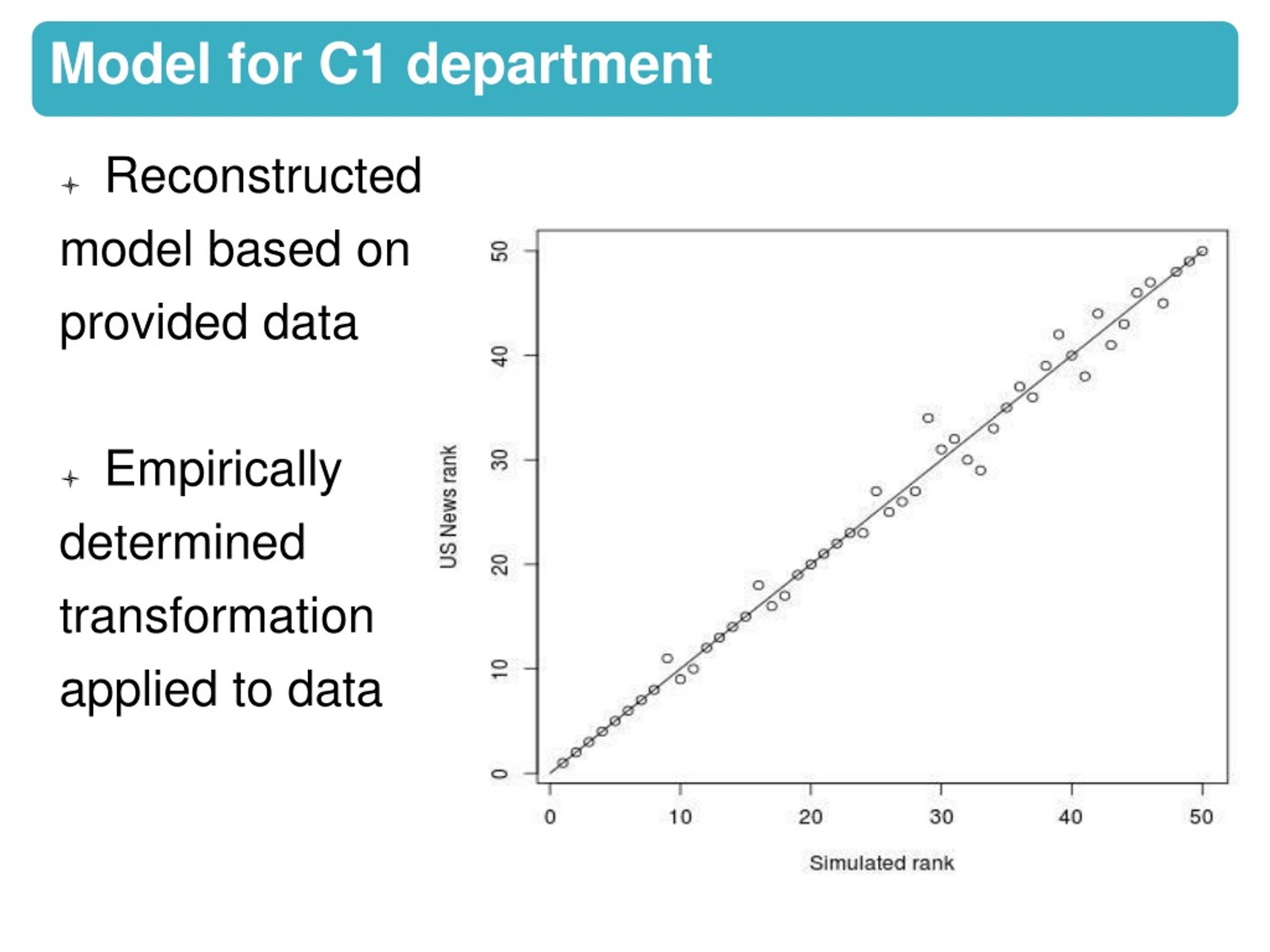 Model for C1 department

Reconstructed model based on provided data

Empirically determined transformation applied to data

US News rank

0
10
20
30
40
50

0
10
20
30
40
50

Simulated rank